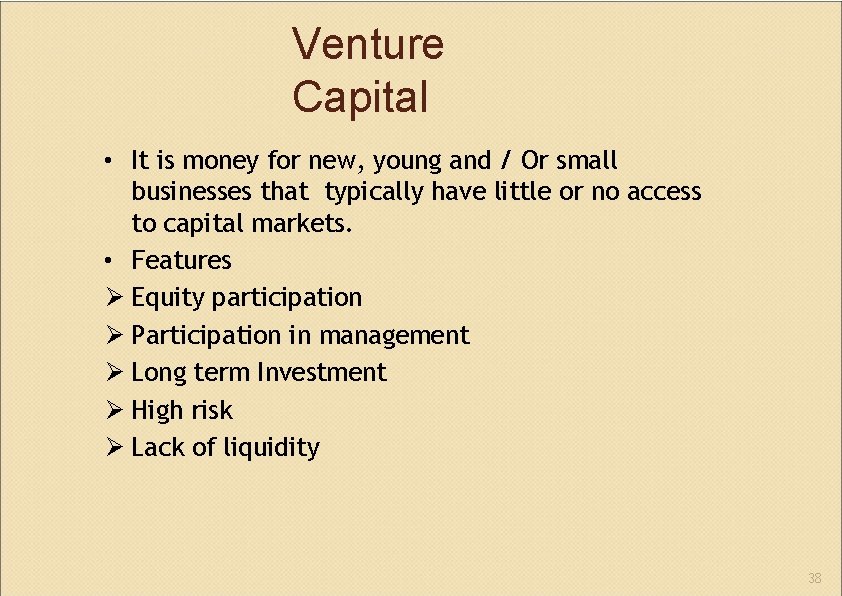 Venture Capital

• It is money for new, young and / Or small businesses that typically have little or no access to capital markets.
• Features
➢ Equity participation
➢ Participation in management
➢ Long term Investment
➢ High risk
➢ Lack of liquidity

38